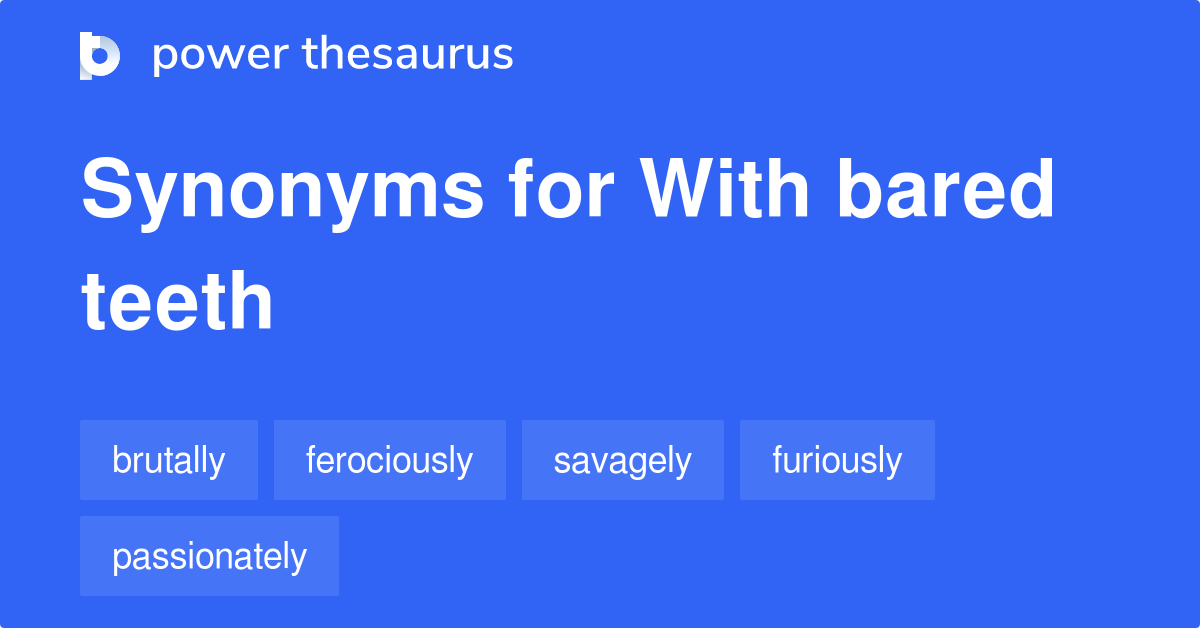 power thesaurus

Synonyms for With bared teeth

brutally ferociously savagely furiously passionately